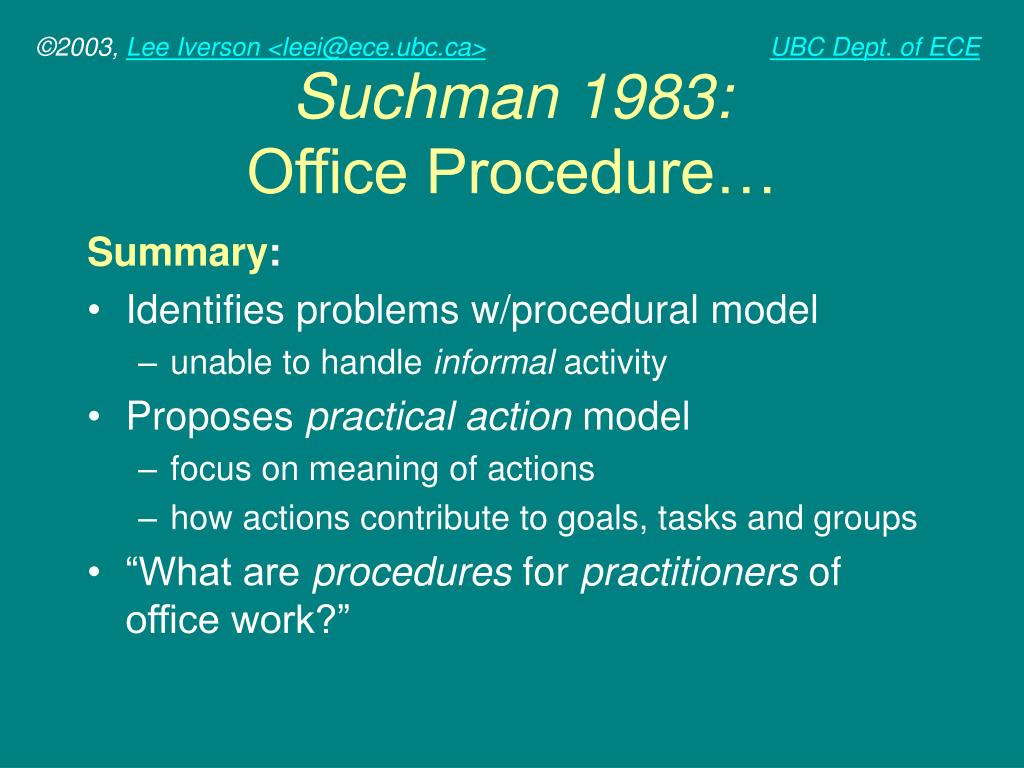 ©2003, Lee Iverson <leei@ece.ubc.ca> UBC Dept. of ECE

Suchman 1983:
Office Procedure…

Summary:

• Identifies problems w/procedural model
  – unable to handle informal activity
• Proposes practical action model
  – focus on meaning of actions
  – how actions contribute to goals, tasks and groups
• “What are procedures for practitioners of office work?”